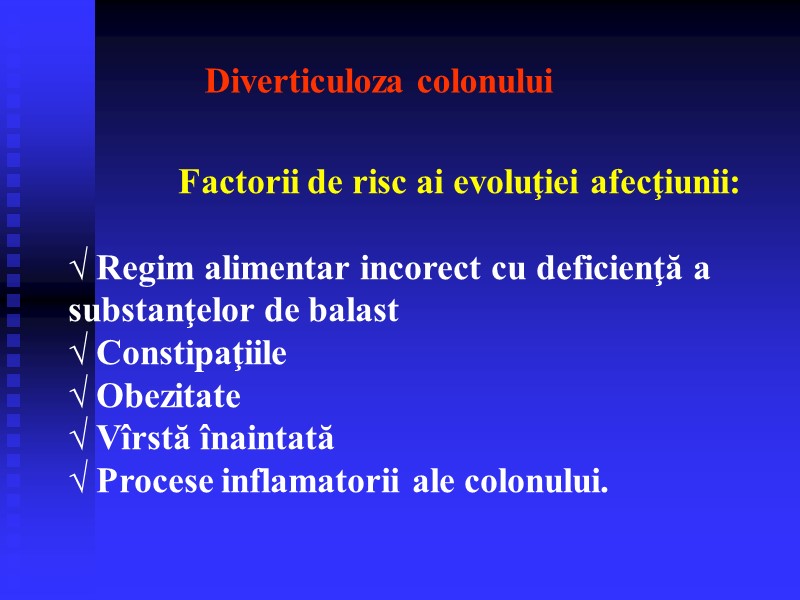 Diverticuloza colonului

Factorii de risc ai evoluţiei afecţiunii:

√ Regim alimentar incorect cu deficienţă a substanţelor de balast
√ Constipaţiile
√ Obezitate
√ Vîrstă înaintată
√ Procese inflamatorii ale colonului.